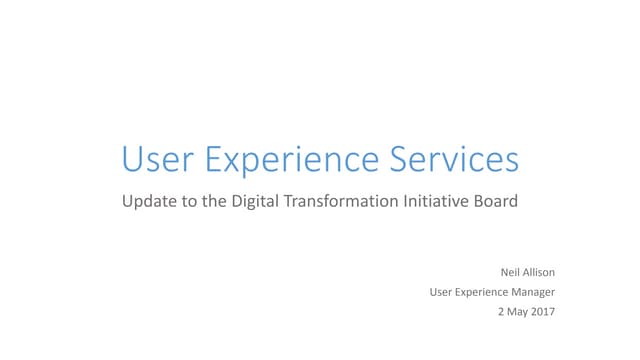 User Experience Services

Update to the Digital Transformation Initiative Board

Neil Allison
User Experience Manager
2 May 2017